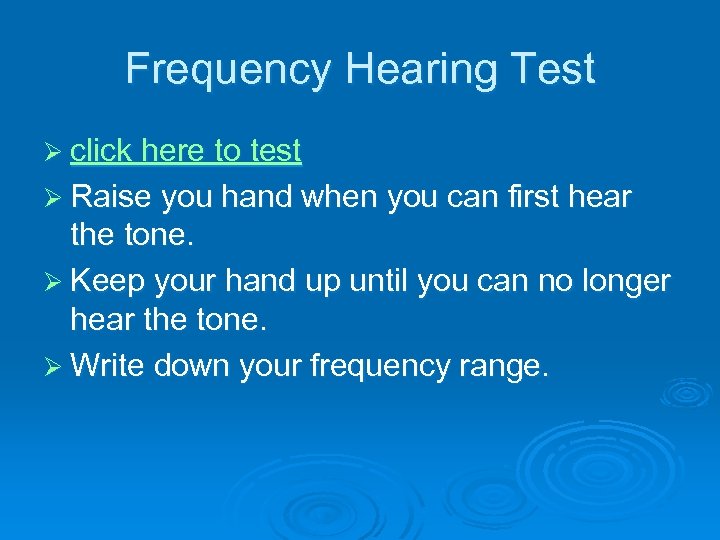 Frequency Hearing Test

➢ click here to test
➢ Raise you hand when you can first hear the tone.
➢ Keep your hand up until you can no longer hear the tone.
➢ Write down your frequency range.